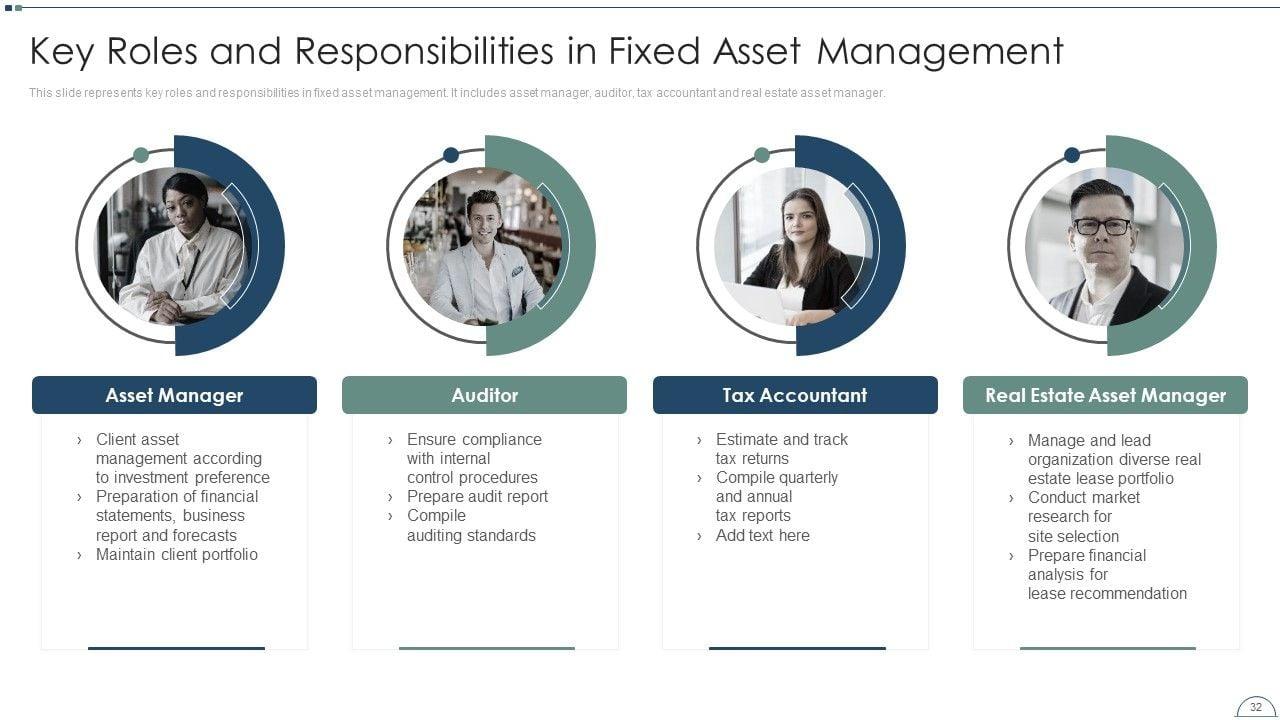 Key Roles and Responsibilities in Fixed Asset Management

This slide represents key roles and responsibilities in fixed asset management. It includes asset manager, auditor, tax accountant and real estate asset manager.

Asset Manager

› Client asset management according to investment preference
› Preparation of financial statements, business report and forecasts
› Maintain client portfolio

Auditor

› Ensure compliance with internal control procedures
› Prepare audit report
› Compile auditing standards

Tax Accountant

› Estimate and track tax returns
› Compile quarterly and annual tax reports
› Add text here

Real Estate Asset Manager

› Manage and lead organization diverse real estate lease portfolio
› Conduct market research for site selection
› Prepare financial analysis for lease recommendation

32